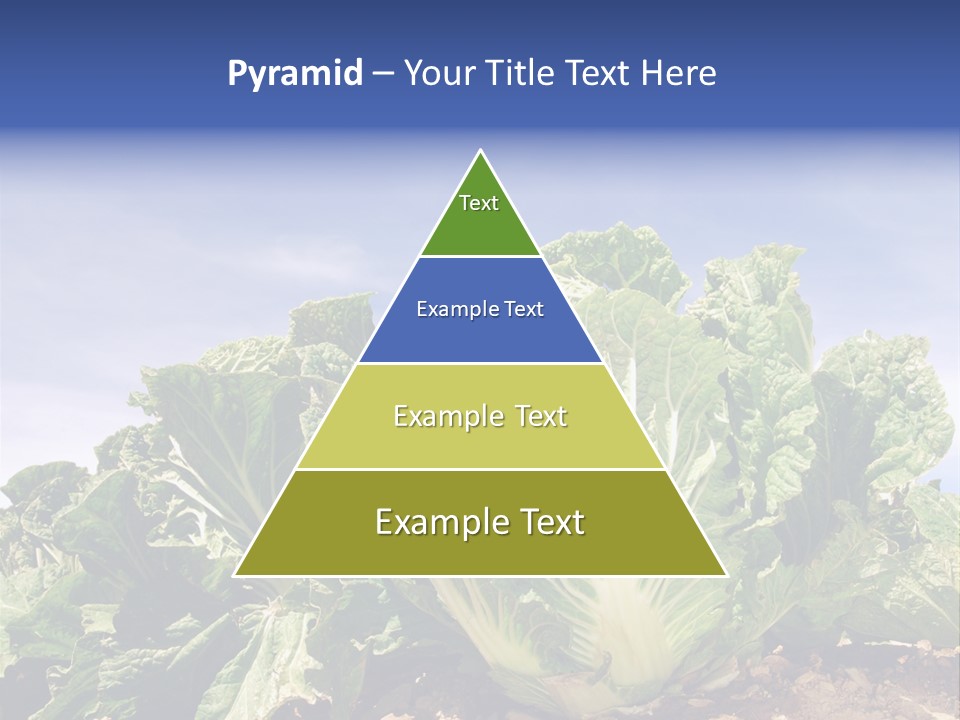 Pyramid – Your Title Text Here

Text

Example Text

Example Text

Example Text